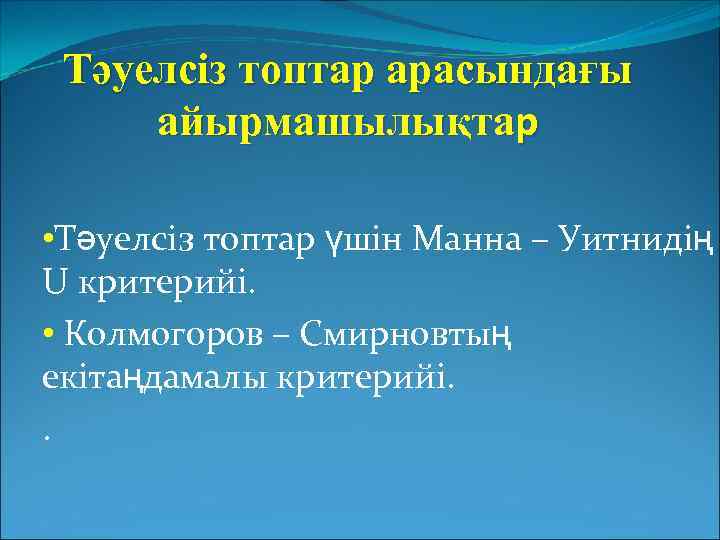 Тәуелсіз топтар арасындағы айырмашылықтар

•Тәуелсіз топтар үшін Манна – Уитнидің U критерийі.

• Колмогоров – Смирновтың екітаңдамалы критерийі.

.